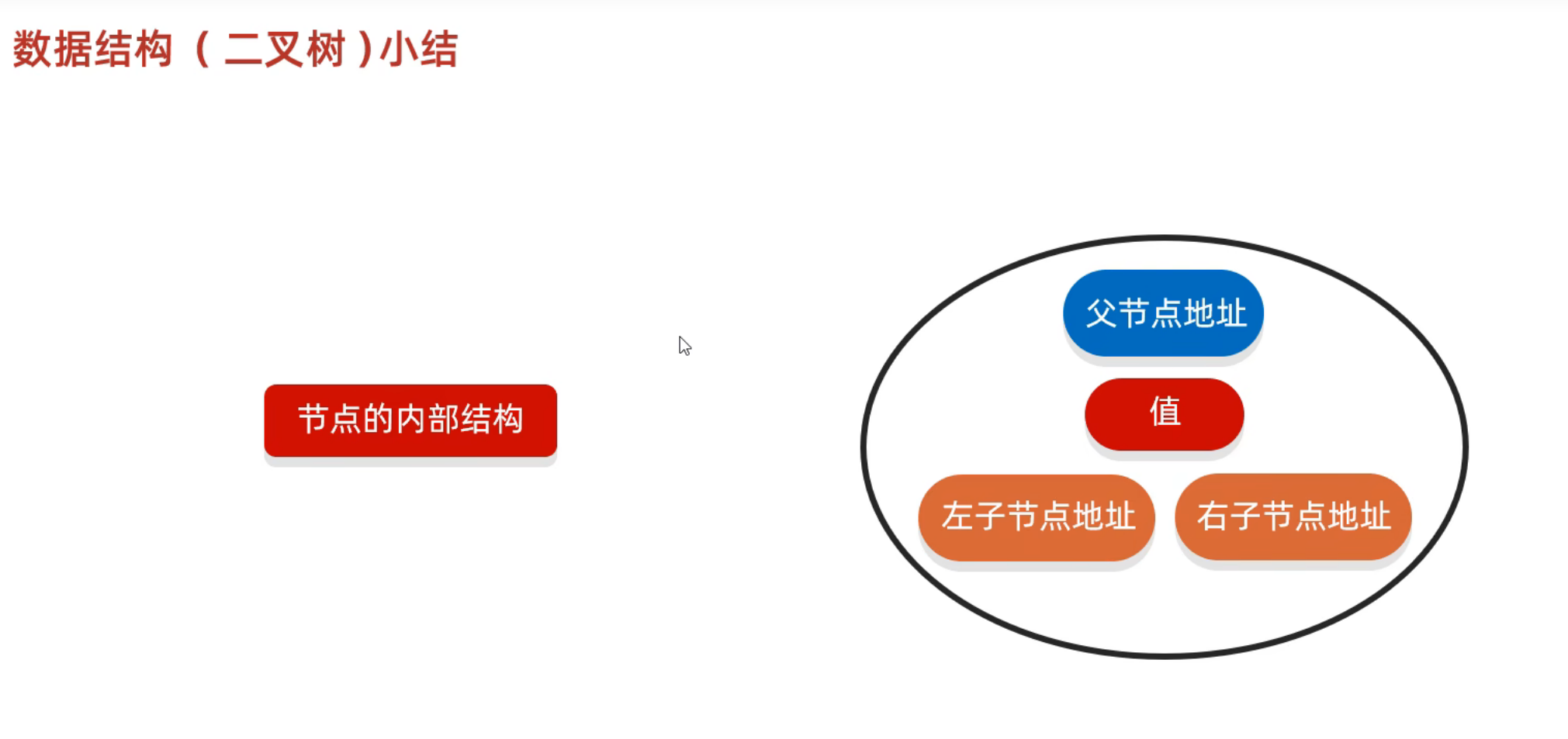 数据结构（二叉树）小结

节点的内部结构

父节点地址

值

左子节点地址

右子节点地址